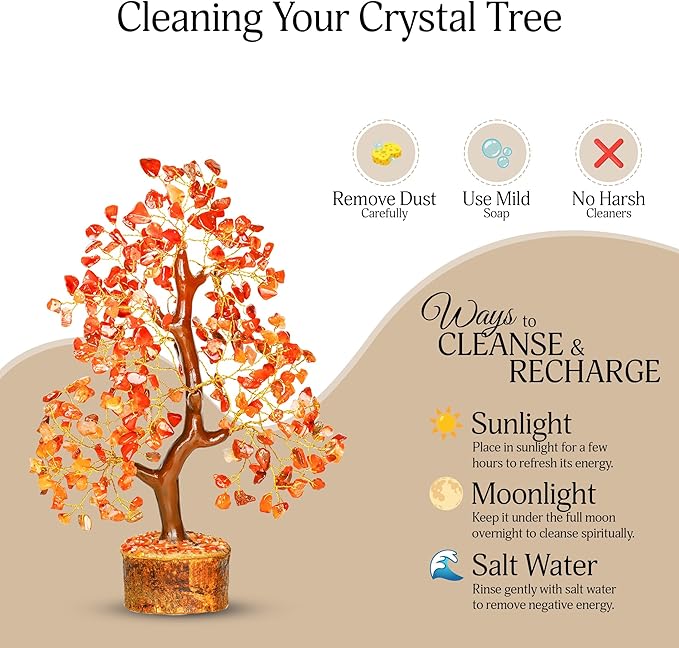 Cleaning Your Crystal Tree

Remove Dust
Carefully

Use Mild
Soap

No Harsh
Cleaners

Ways to
CLEANSE &
RECHARGE

Sunlight
Place in sunlight for a few hours to refresh its energy.

Moonlight
Keep it under the full moon overnight to cleanse spiritually.

Salt Water
Rinse gently with salt water to remove negative energy.